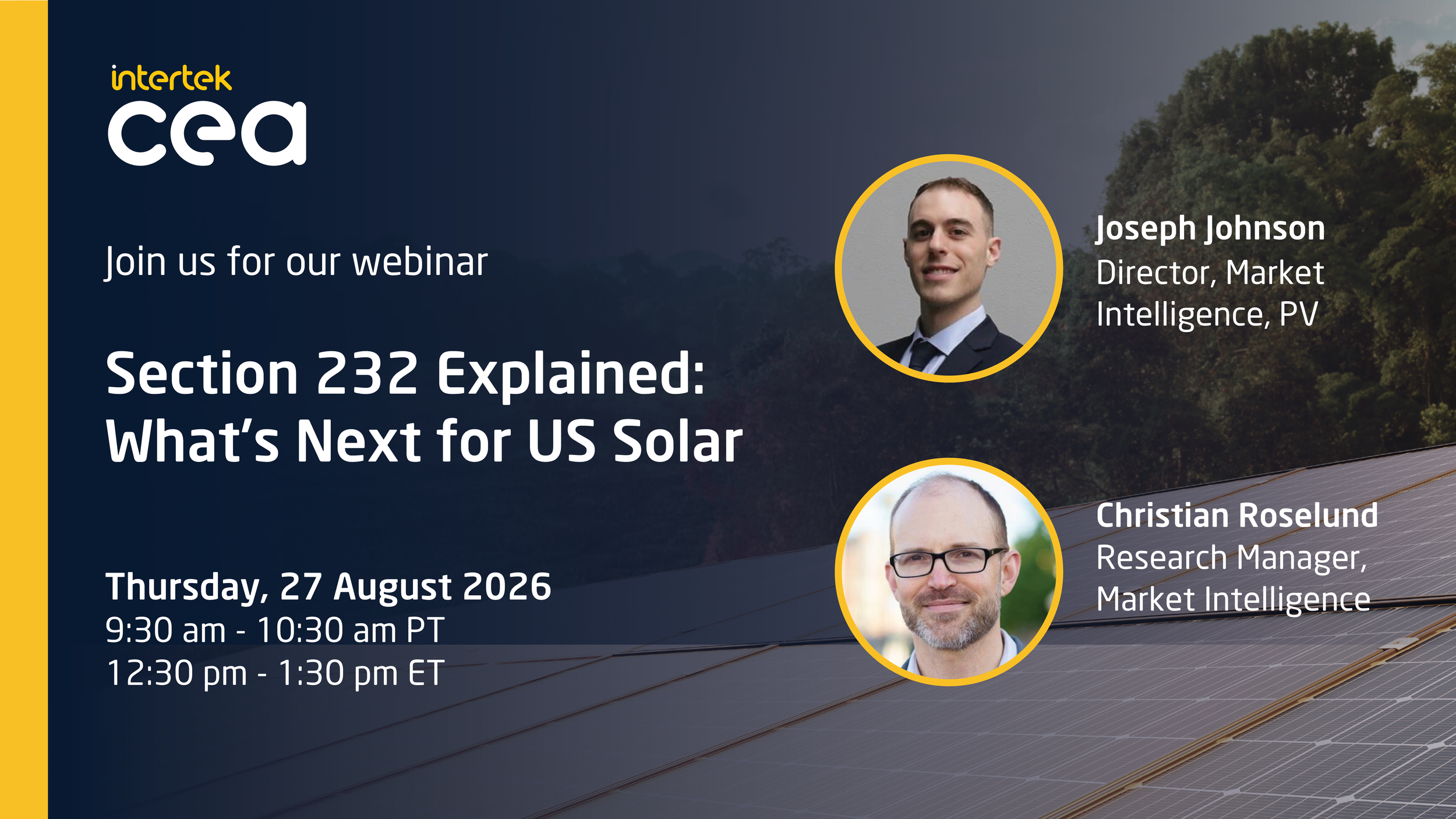 intertek
cea

Join us for our webinar

Section 232 Explained: What's Next for US Solar

Thursday, 27 August 2026
9:30 am - 10:30 am PT
12:30 pm - 1:30 pm ET

Joseph Johnson
Director, Market Intelligence, PV

Christian Roselund
Research Manager, Market Intelligence